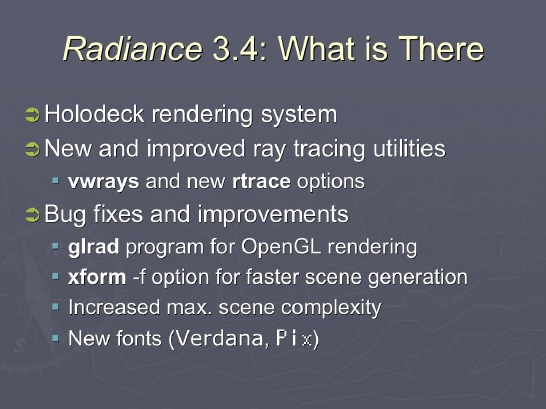 Radiance 3.4: What is There

Holodeck rendering system

New and improved ray tracing utilities

vwrays and new rtrace options

Bug fixes and improvements

glrad program for OpenGL rendering

xform -f option for faster scene generation

Increased max. scene complexity

New fonts (Verdana, Pix)